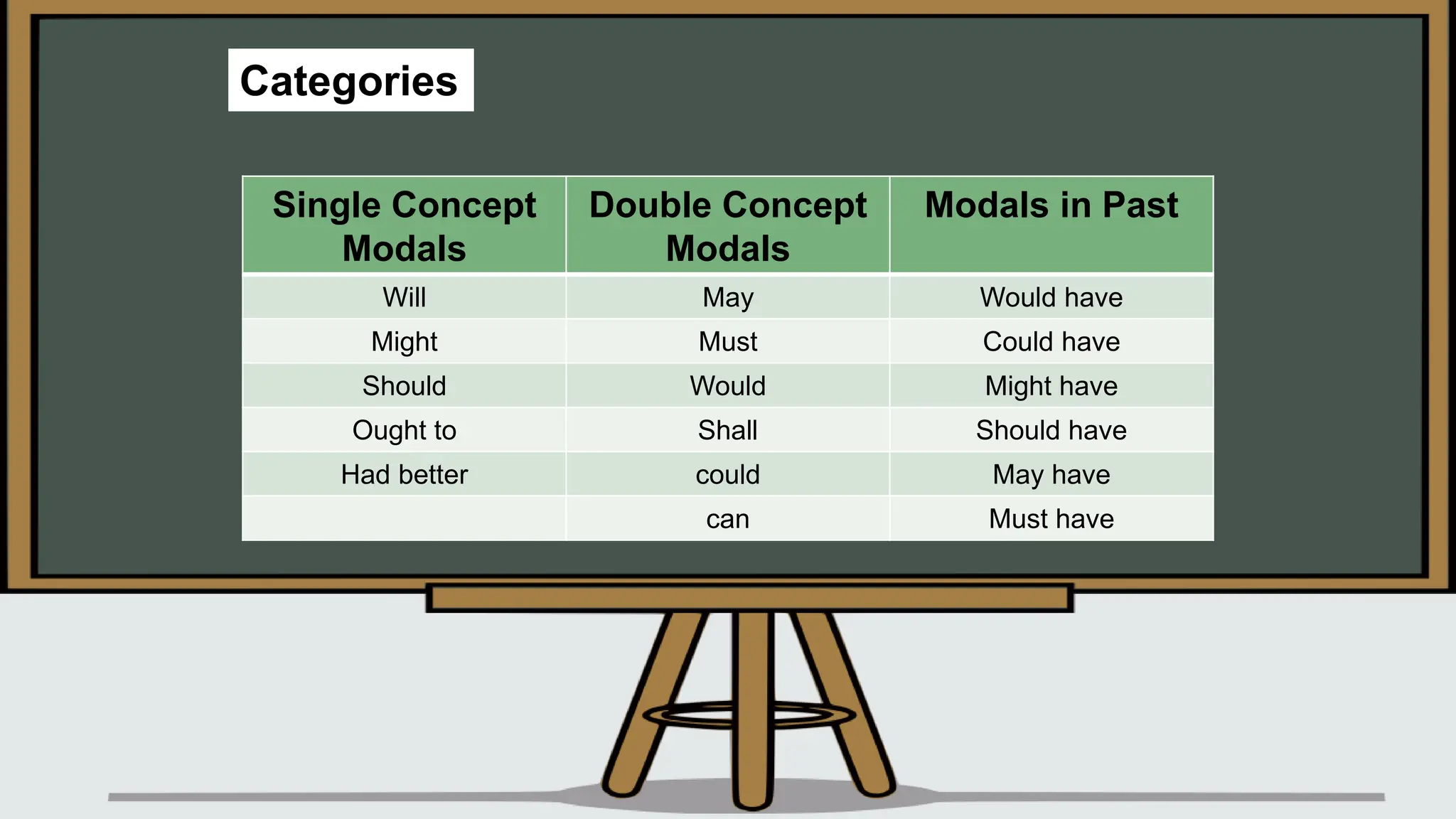 Categories

| Single Concept Modals | Double Concept Modals | Modals in Past |
|---|---|---|
| Will | May | Would have |
| Might | Must | Could have |
| Should | Would | Might have |
| Ought to | Shall | Should have |
| Had better | could | May have |
| | can | Must have |